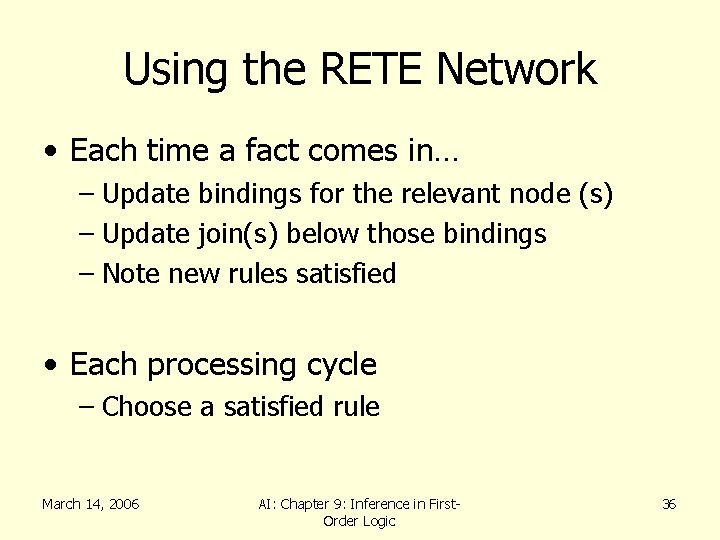 Using the RETE Network

• Each time a fact comes in…
– Update bindings for the relevant node (s)
– Update join(s) below those bindings
– Note new rules satisfied

• Each processing cycle
– Choose a satisfied rule

March 14, 2006

AI: Chapter 9: Inference in First-Order Logic

36